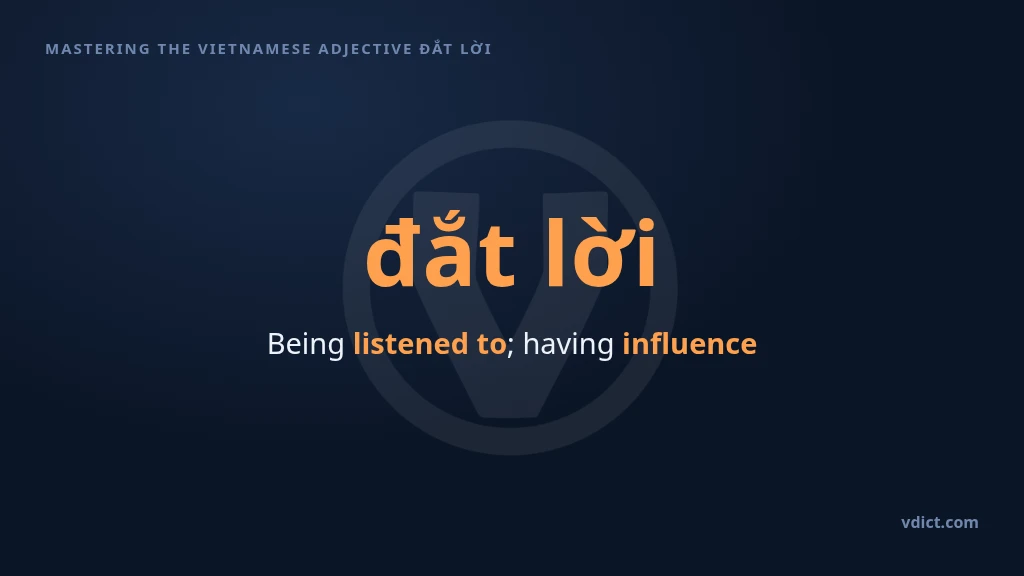 MASTERING THE VIETNAMESE ADJECTIVE ĐẮT LỜI

đắt lời

Being listened to; having influence

vdict.com